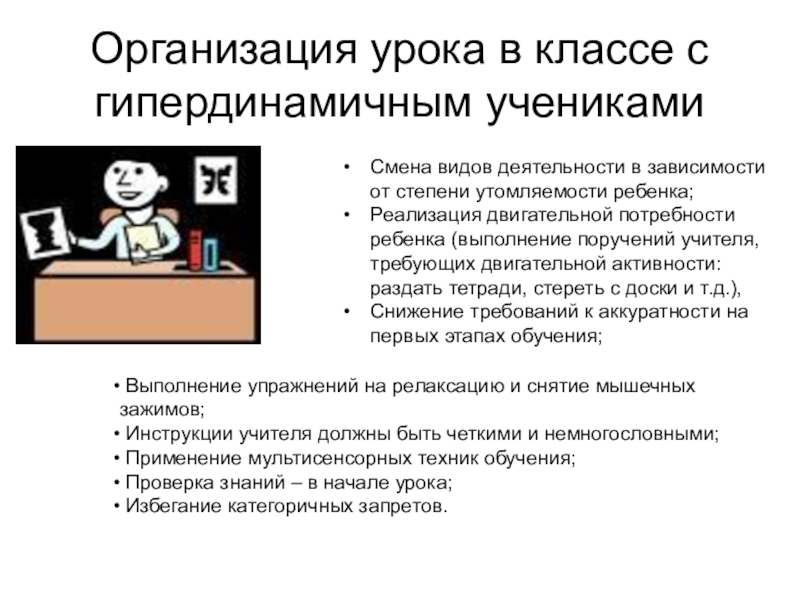 Организация урока в классе с гипердинамичным учениками

• Смена видов деятельности в зависимости от степени утомляемости ребенка;
• Реализация двигательной потребности ребенка (выполнение поручений учителя, требующих двигательной активности: раздать тетради, стереть с доски и т.д.),
• Снижение требований к аккуратности на первых этапах обучения;

• Выполнение упражнений на релаксацию и снятие мышечных зажимов;
• Инструкции учителя должны быть четкими и немногословными;
• Применение мультисенсорных техник обучения;
• Проверка знаний – в начале урока;
• Избегание категоричных запретов.